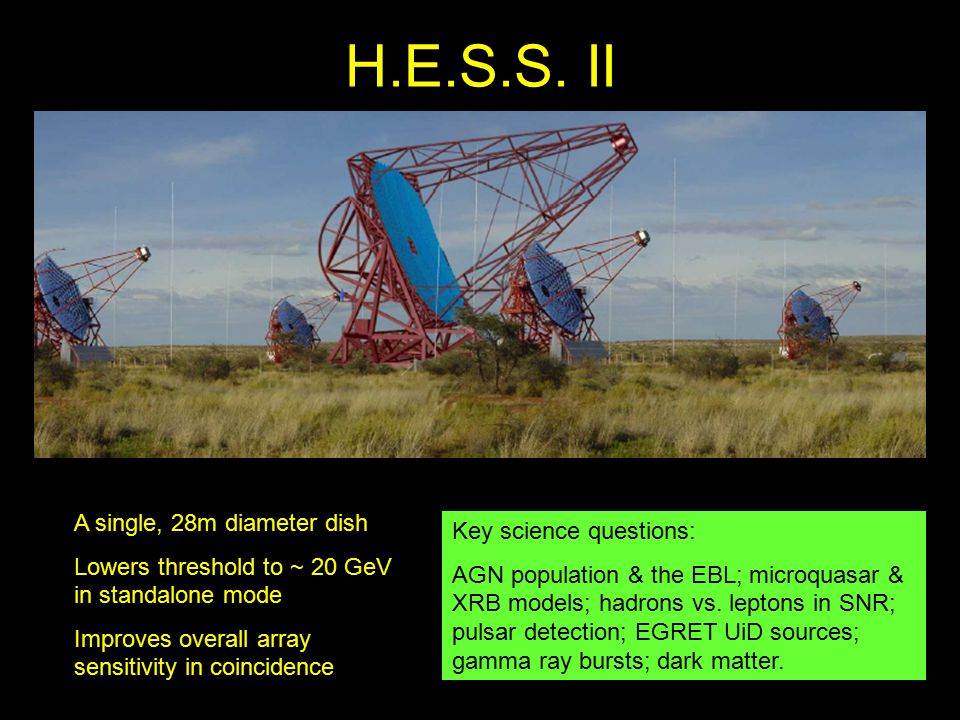 H.E.S.S. II

A single, 28m diameter dish

Lowers threshold to ~ 20 GeV in standalone mode

Improves overall array sensitivity in coincidence

Key science questions:

AGN population & the EBL; microquasar & XRB models; hadrons vs. leptons in SNR; pulsar detection; EGRET UiD sources; gamma ray bursts; dark matter.